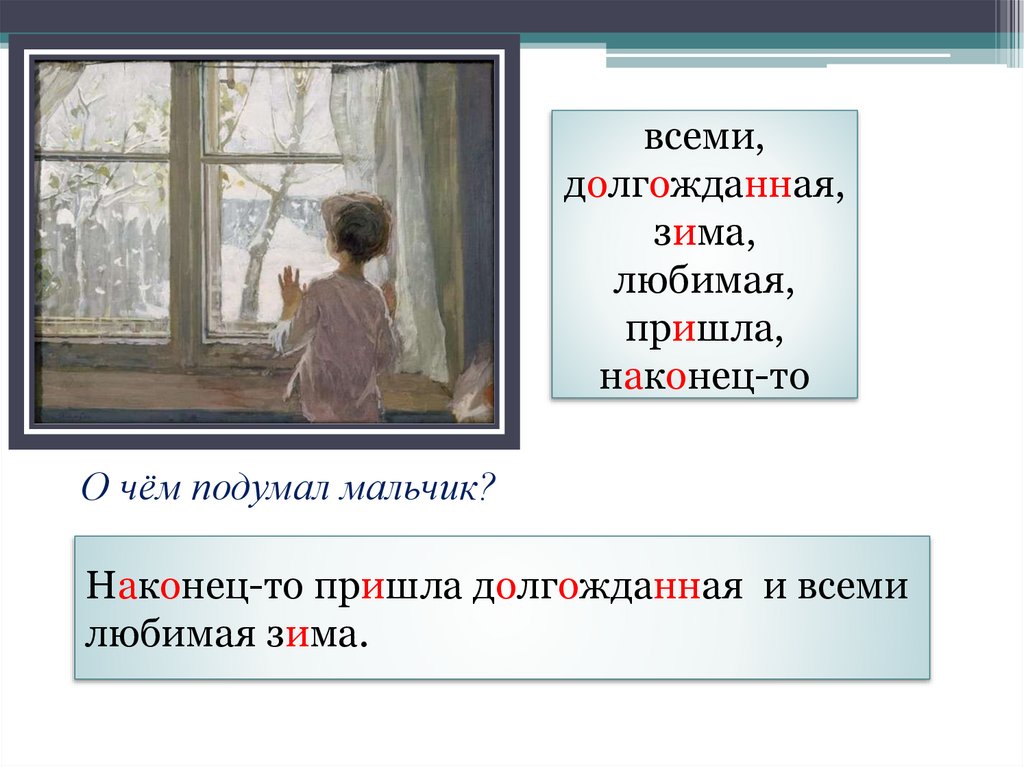 всеми,
долгожданная,
зима,
любимая,
пришла,
наконец-то

О чём подумал мальчик?

Наконец-то пришла долгожданная и всеми любимая зима.